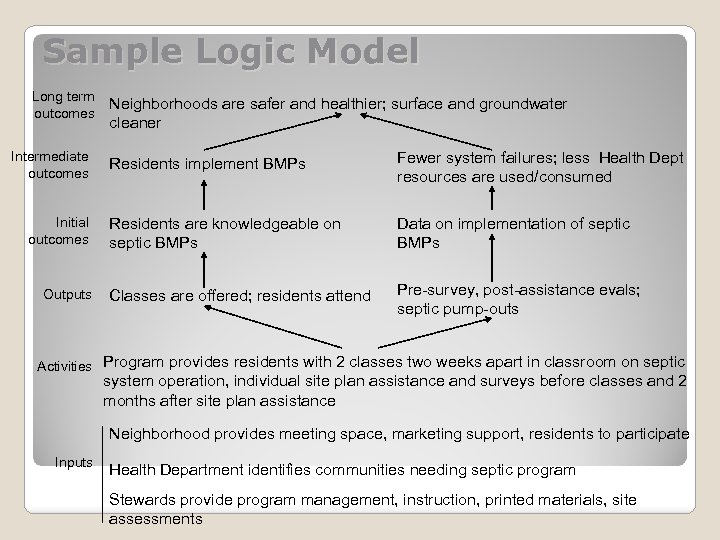 Sample Logic Model

Long term outcomes

Neighborhoods are safer and healthier; surface and groundwater cleaner

Intermediate outcomes

Residents implement BMPs

Fewer system failures; less Health Dept resources are used/consumed

Initial outcomes

Residents are knowledgeable on septic BMPs

Data on implementation of septic BMPs

Outputs

Classes are offered; residents attend

Pre-survey, post-assistance evals; septic pump-outs

Activities

Program provides residents with 2 classes two weeks apart in classroom on septic system operation, individual site plan assistance and surveys before classes and 2 months after site plan assistance

Inputs

Neighborhood provides meeting space, marketing support, residents to participate

Health Department identifies communities needing septic program

Stewards provide program management, instruction, printed materials, site assessments